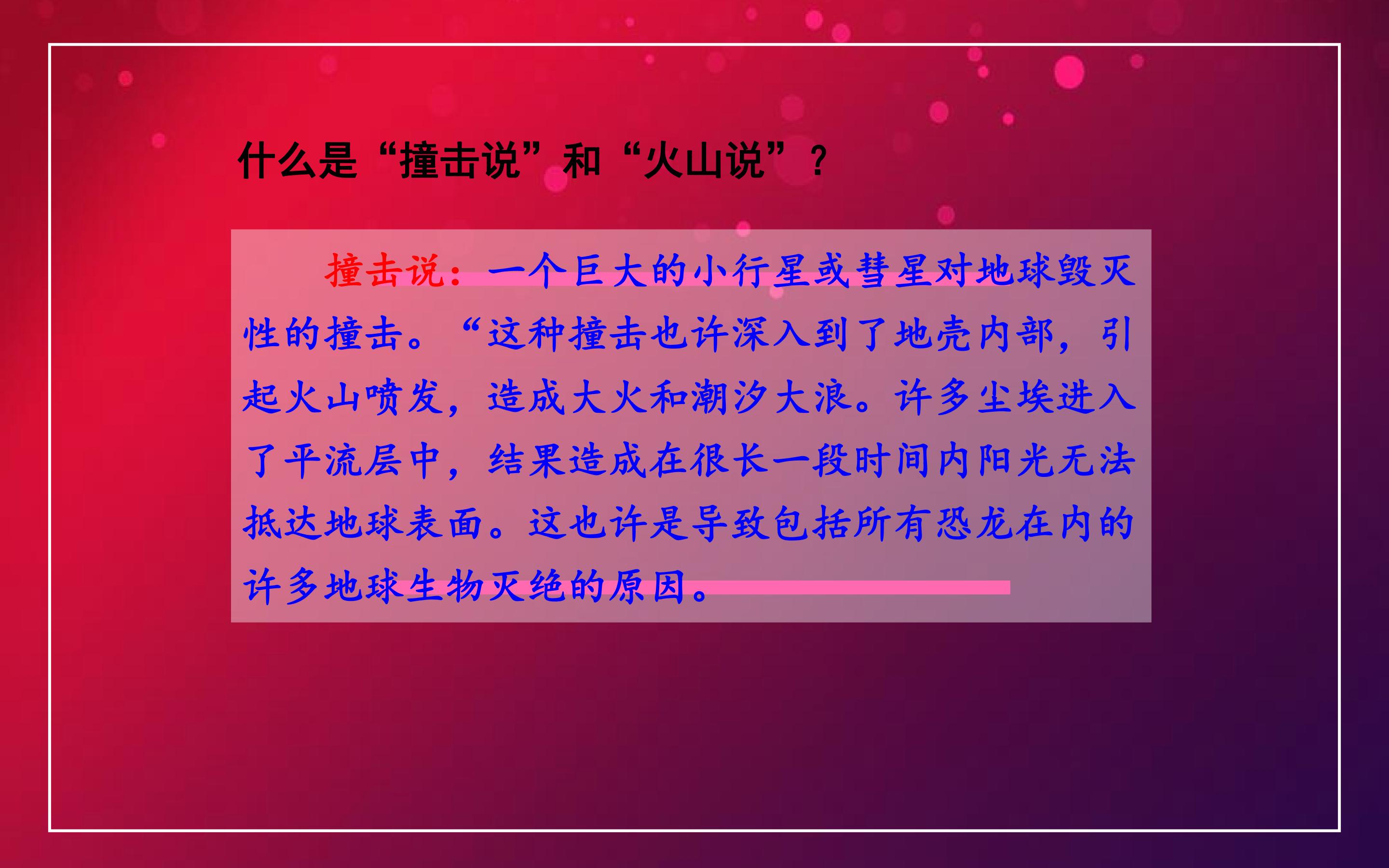 什么是“撞击说”和“火山说”？

撞击说：一个巨大的小行星或彗星对地球毁灭性的撞击。“这种撞击也许深入到了地壳内部，引起火山喷发，造成大火和潮汐大浪。许多尘埃进入了平流层中，结果造成在很长一段时间内阳光无法抵达地球表面。这也许是导致包括所有恐龙在内的许多地球生物灭绝的原因。